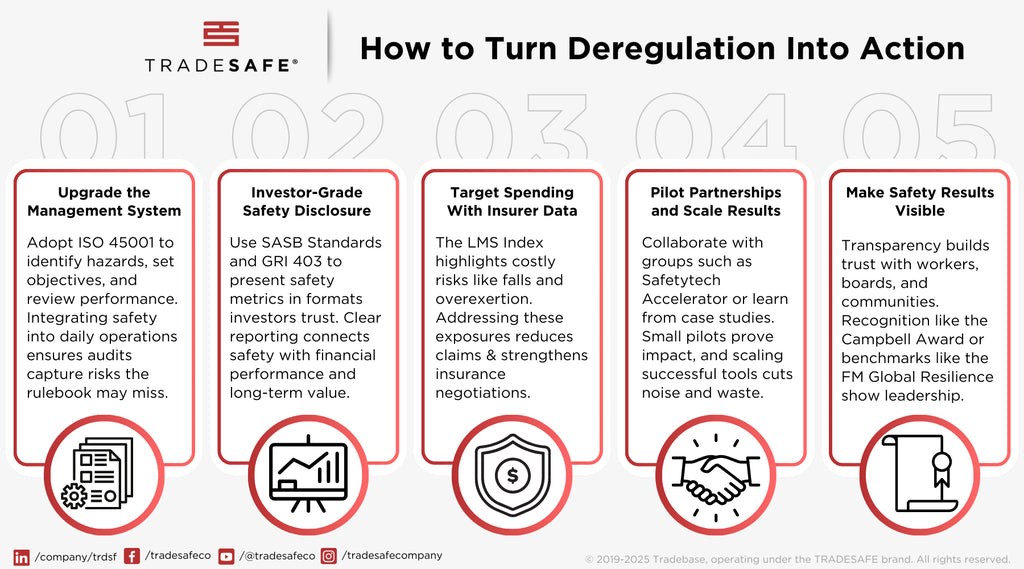 TRADESAFE®

How to Turn Deregulation Into Action

01

Upgrade the Management System

Adopt ISO 45001 to identify hazards, set objectives, and review performance. Integrating safety into daily operations ensures audits capture risks the rulebook may miss.

02

Investor-Grade Safety Disclosure

Use SASB Standards and GRI 403 to present safety metrics in formats investors trust. Clear reporting connects safety with financial performance and long-term value.

03

Target Spending With Insurer Data

The LMS Index highlights costly risks like falls and overexertion. Addressing these exposures reduces claims & strengthens insurance negotiations.

04

Pilot Partnerships and Scale Results

Collaborate with groups such as Safetytech Accelerator or learn from case studies. Small pilots prove impact, and scaling successful tools cuts noise and waste.

05

Make Safety Results Visible

Transparency builds trust with workers, boards, and communities. Recognition like the Campbell Award or benchmarks like the FM Global Resilience show leadership.

/company/trdsf /tradesafeco /@tradesafeco /tradesafecompany

© 2019-2025 Tradebase, operating under the TRADESAFE brand. All rights reserved.